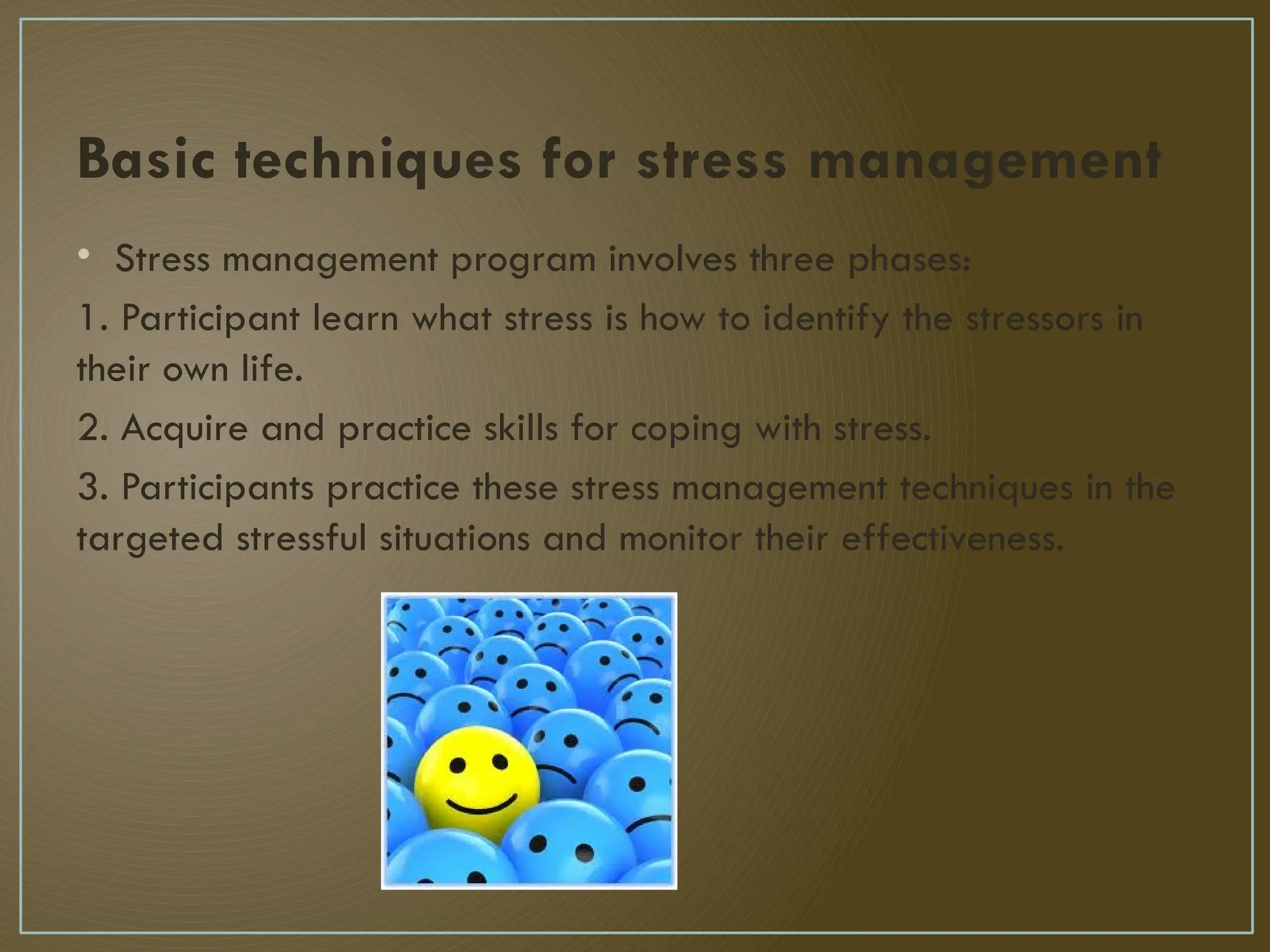 Basic techniques for stress management

• Stress management program involves three phases:

1. Participant learn what stress is how to identify the stressors in their own life.

2. Acquire and practice skills for coping with stress.

3. Participants practice these stress management techniques in the targeted stressful situations and monitor their effectiveness.